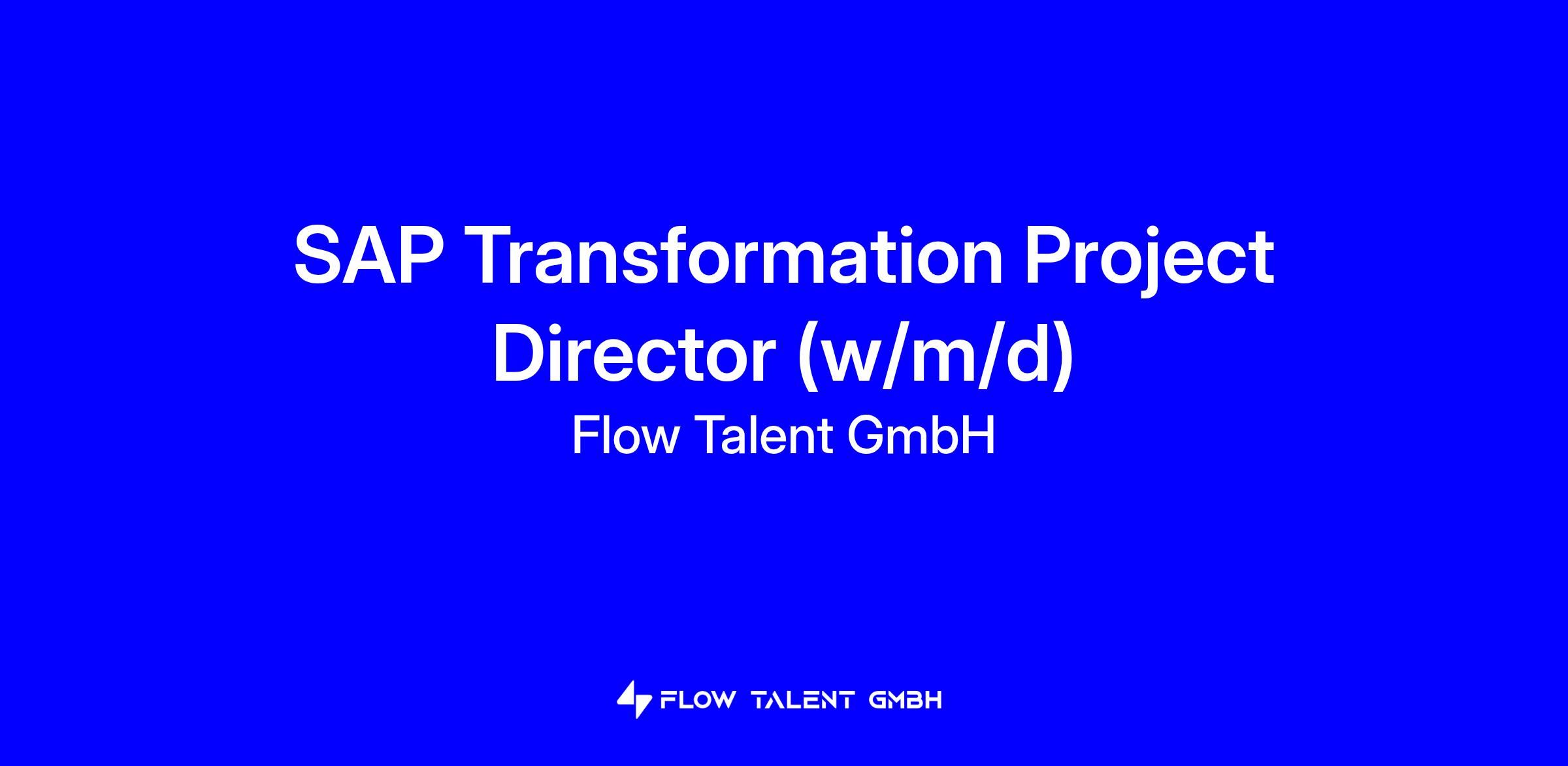 SAP Transformation Project Director (w/m/d)
Flow Talent GmbH

FLOW TALENT GMBH